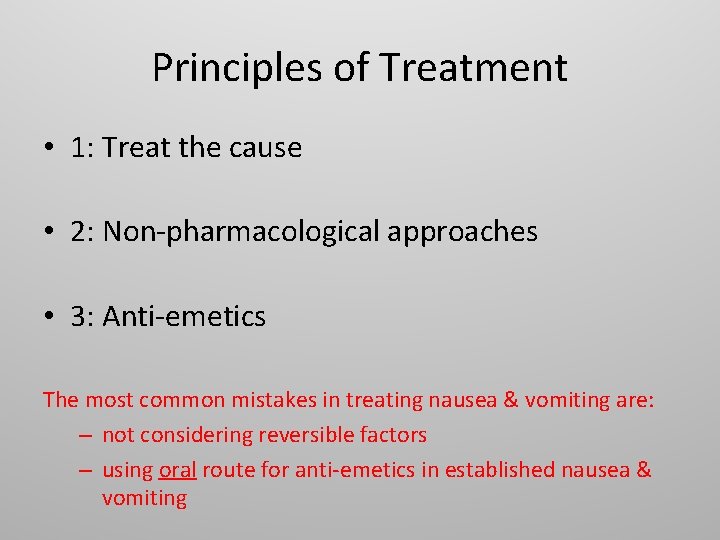 Principles of Treatment

• 1: Treat the cause

• 2: Non-pharmacological approaches

• 3: Anti-emetics

The most common mistakes in treating nausea & vomiting are:

– not considering reversible factors

– using oral route for anti-emetics in established nausea & vomiting